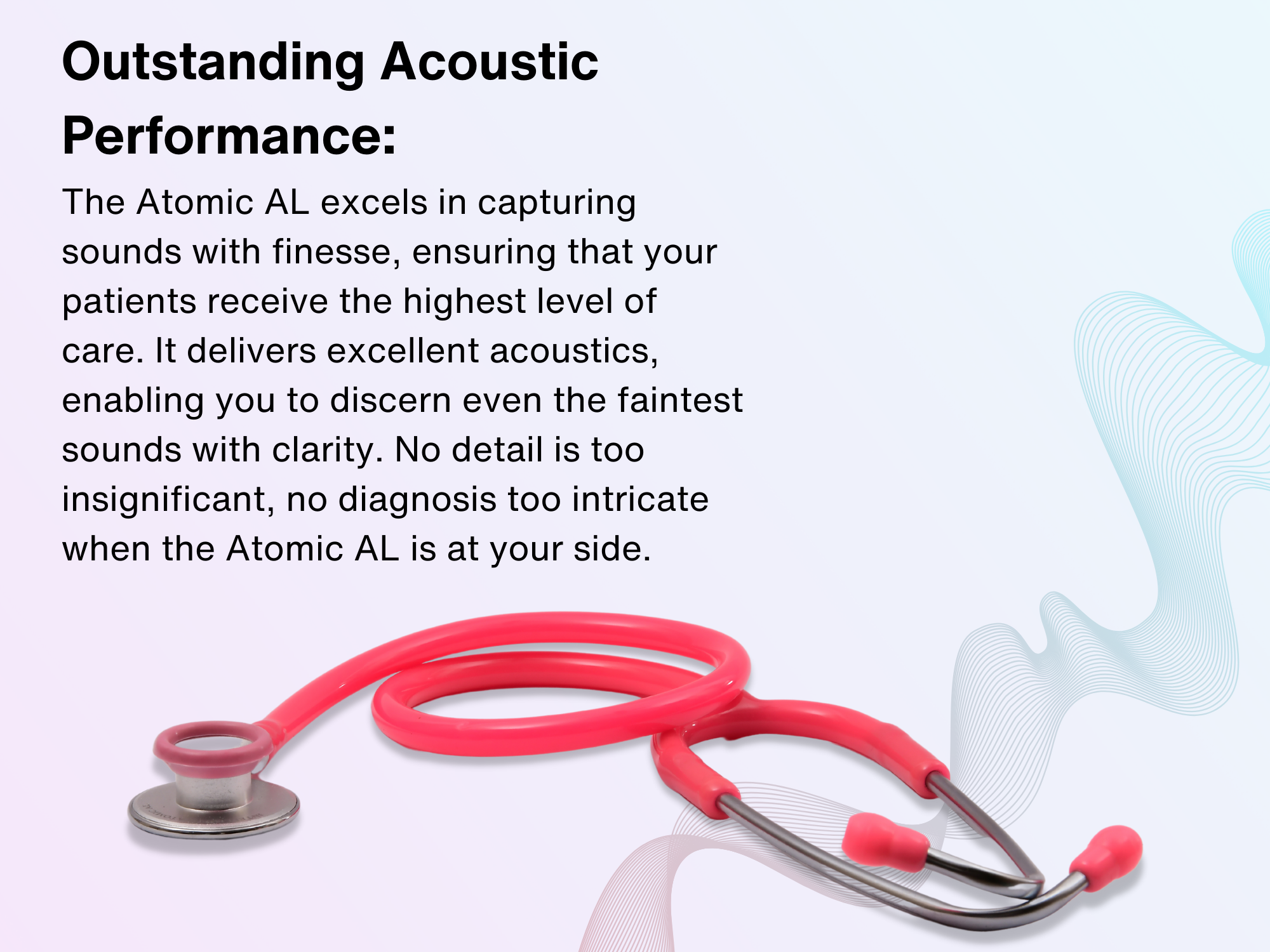 Outstanding Acoustic Performance:

The Atomic AL excels in capturing sounds with finesse, ensuring that your patients receive the highest level of care. It delivers excellent acoustics, enabling you to discern even the faintest sounds with clarity. No detail is too insignificant, no diagnosis too intricate when the Atomic AL is at your side.